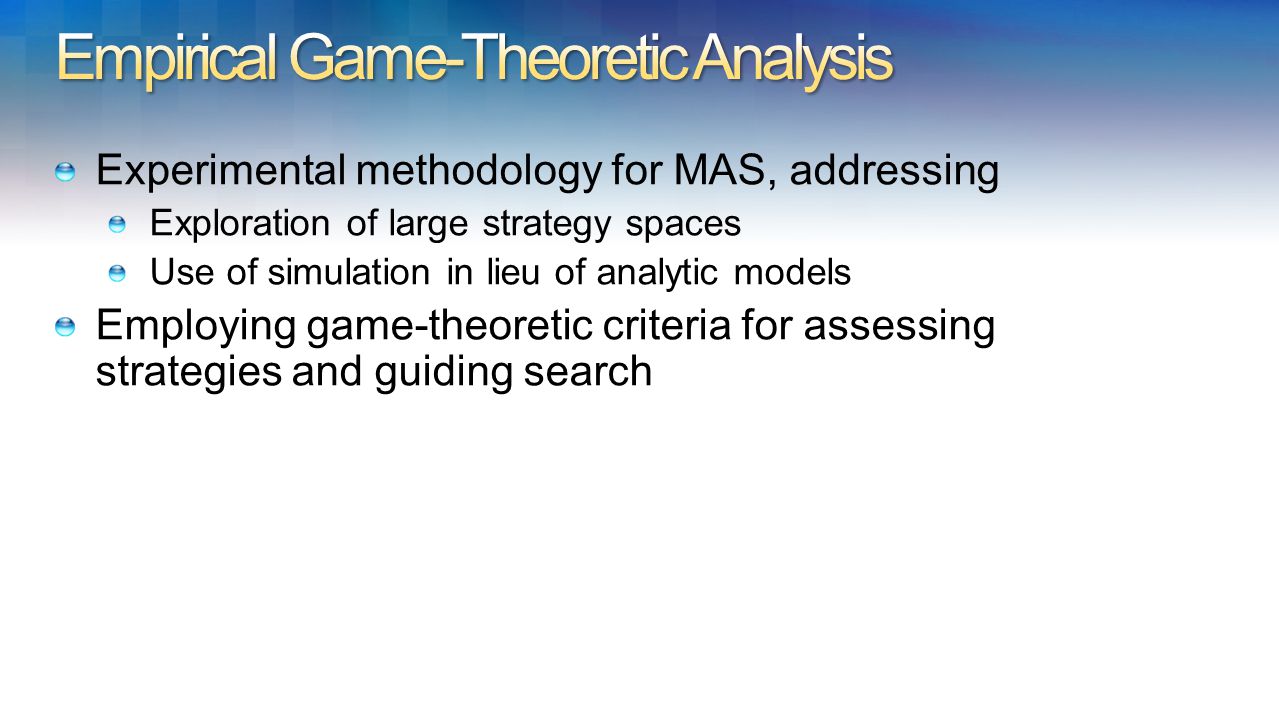 Empirical Game-Theoretic Analysis

Experimental methodology for MAS, addressing

Exploration of large strategy spaces

Use of simulation in lieu of analytic models

Employing game-theoretic criteria for assessing strategies and guiding search